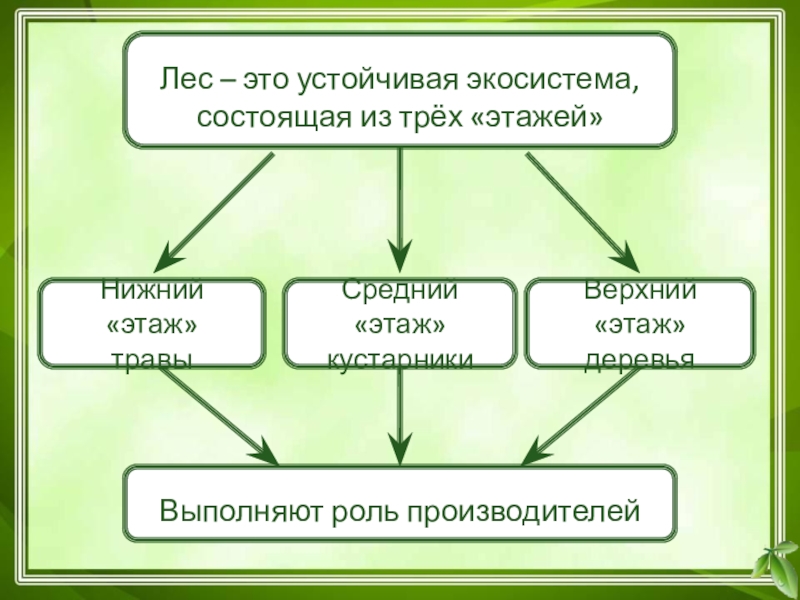 Лес – это устойчивая экосистема, состоящая из трёх «этажей»

Нижний «этаж» травы

Средний «этаж» кустарники

Верхний «этаж» деревья

Выполняют роль производителей